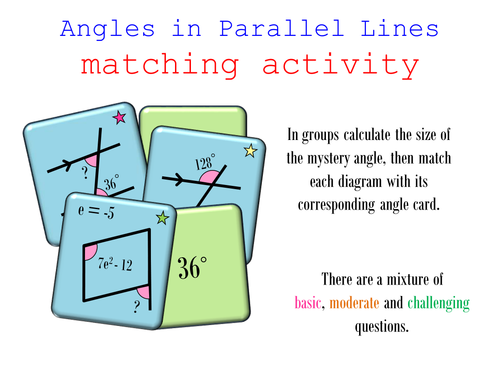 Angles in Parallel Lines
matching activity

?
$36^\circ$

$128^\circ$

$e = -5$
$7e^2 - 12$
?

$36^\circ$

In groups calculate the size of the mystery angle, then match each diagram with its corresponding angle card.

There are a mixture of basic, moderate and challenging questions.